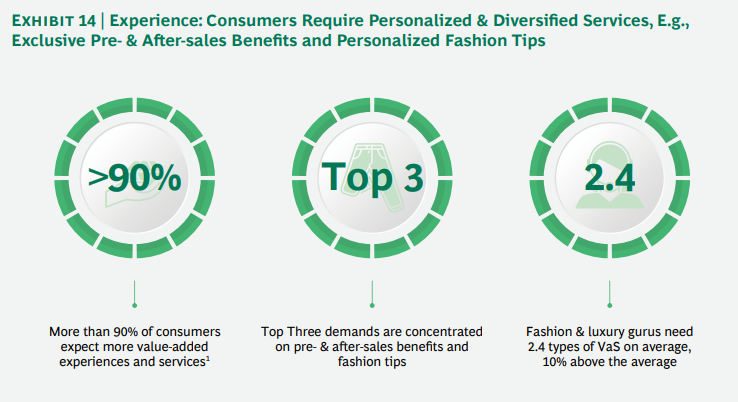 EXHIBIT 14 | Experience: Consumers Require Personalized & Diversified Services, E.g., Exclusive Pre- & After-sales Benefits and Personalized Fashion Tips

>90%

More than 90% of consumers expect more value-added experiences and services$^1$

Top 3

Top Three demands are concentrated on pre- & after-sales benefits and fashion tips

2.4

Fashion & luxury gurus need 2.4 types of VaS on average, 10% above the average